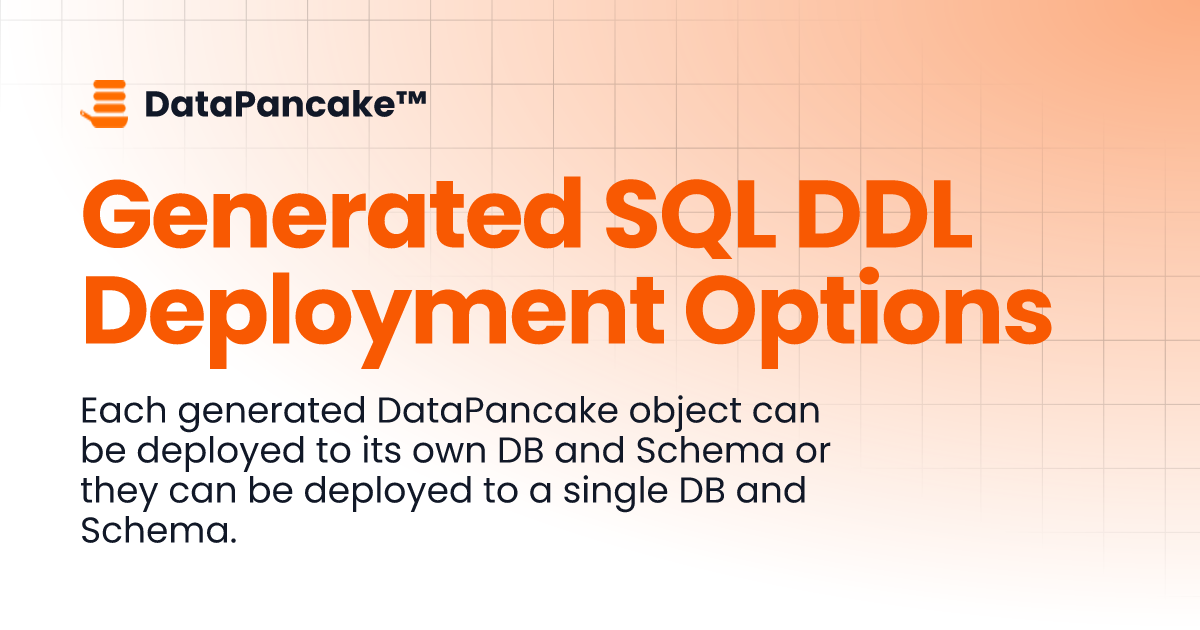 DataPancake™

Generated SQL DDL Deployment Options

Each generated DataPancake object can be deployed to its own DB and Schema or they can be deployed to a single DB and Schema.